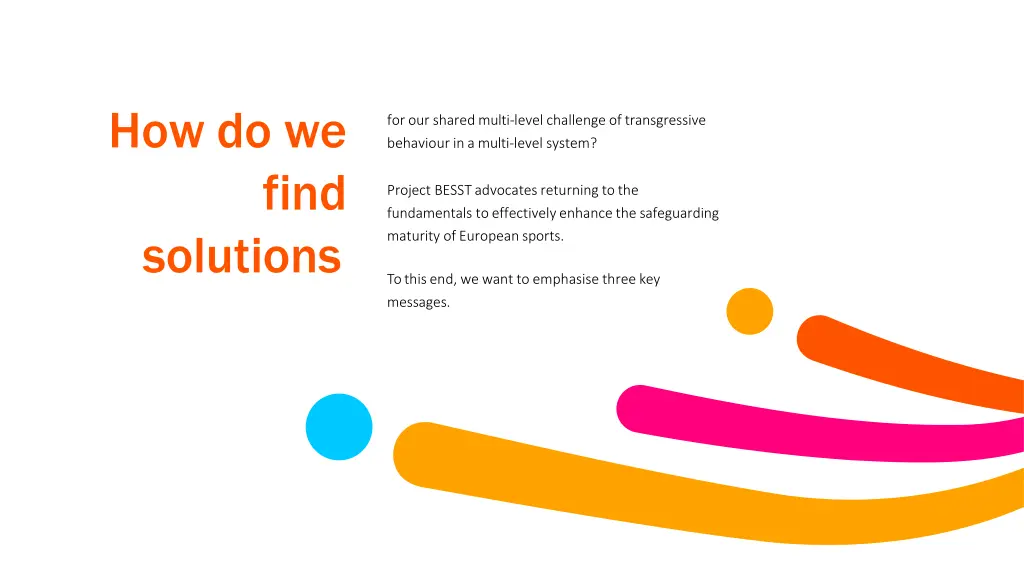 How do we find solutions

for our shared multi-level challenge of transgressive behaviour in a multi-level system?

Project BESST advocates returning to the fundamentals to effectively enhance the safeguarding maturity of European sports.

To this end, we want to emphasise three key messages.